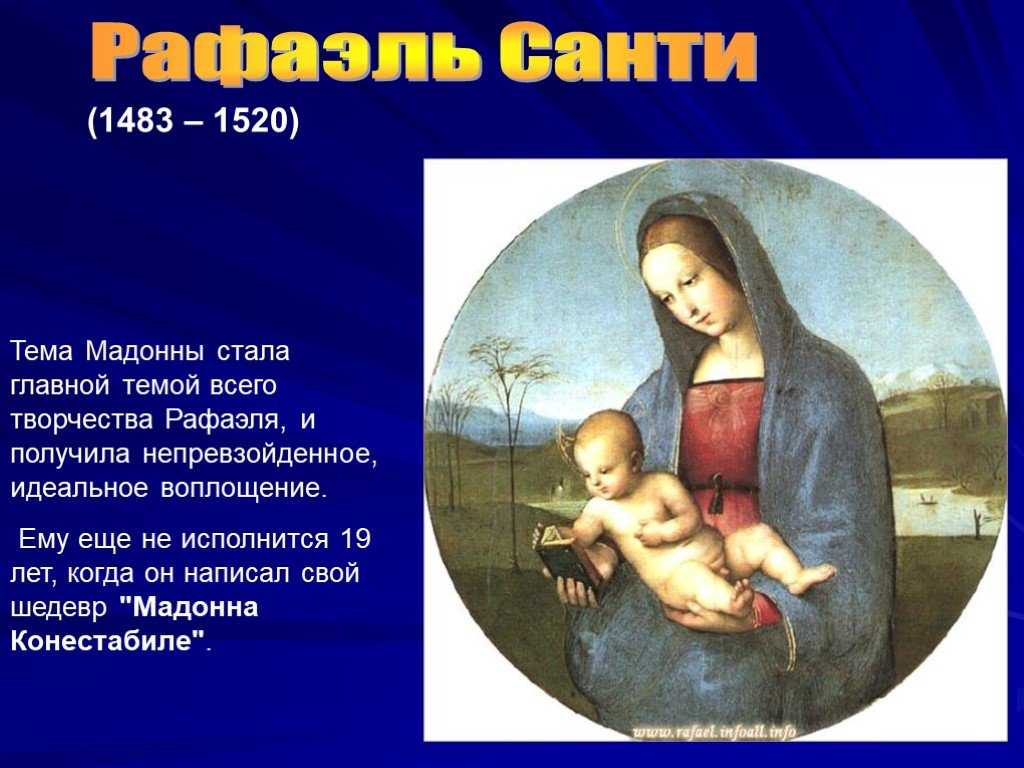 Рафаэль Санти

(1483 – 1520)

Тема Мадонны стала главной темой всего творчества Рафаэля, и получила непревзойденное, идеальное воплощение.

Ему еще не исполнится 19 лет, когда он написал свой шедевр "Мадонна Конестабиле".

www.rafael.infoall.info